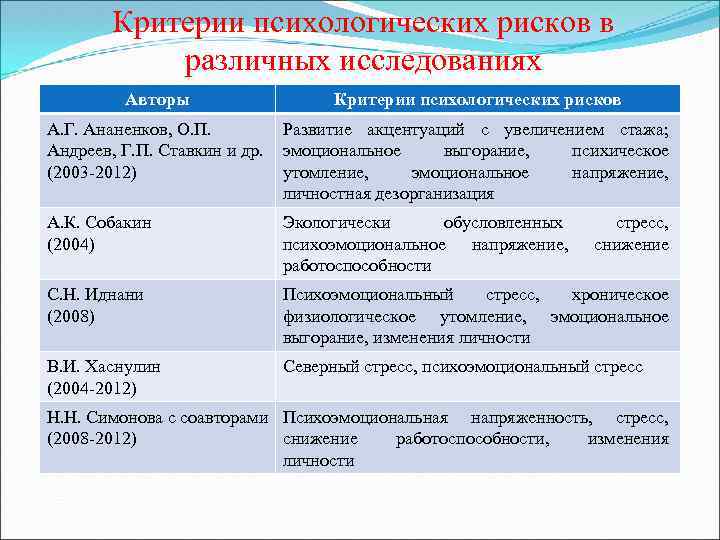 Критерии психологических рисков в различных исследованиях

| Авторы | Критерии психологических рисков |
|---|---|
| А.Г. Ананенков, О.П. Андреев, Г.П. Ставкин и др. (2003-2012) | Развитие акцентуаций с увеличением стажа; эмоциональное выгорание, психическое утомление, эмоциональное напряжение, личностная дезорганизация |
| А.К. Собакин (2004) | Экологически обусловленных стресс, психоэмоциональное напряжение, снижение работоспособности |
| С.Н. Иднани (2008) | Психоэмоциональный стресс, хроническое физиологическое утомление, эмоциональное выгорание, изменения личности |
| В.И. Хаснулин (2004-2012) | Северный стресс, психоэмоциональный стресс |
| Н.Н. Симонова с соавторами (2008-2012) | Психоэмоциональная напряженность, стресс, снижение работоспособности, изменения личности |